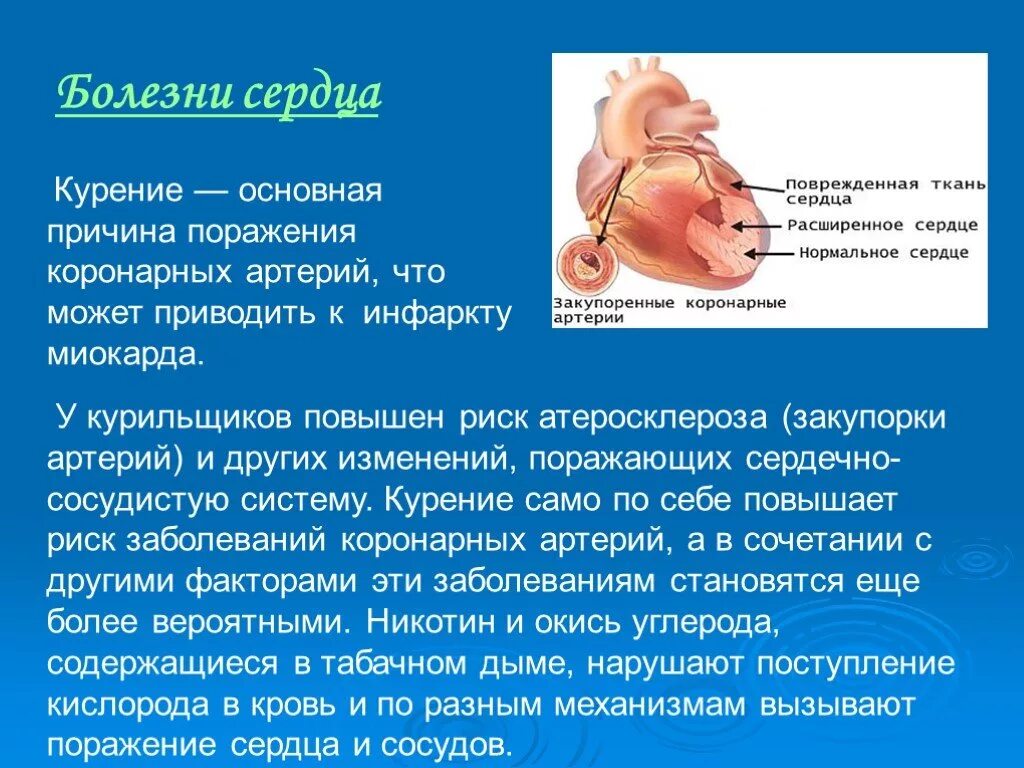 Болезни сердца

Курение — основная причина поражения коронарных артерий, что может приводить к инфаркту миокарда.

Поврежденная ткань сердца
Расширенное сердце
Нормальное сердце
Закупоренные коронарные артерии

У курильщиков повышен риск атеросклероза (закупорки артерий) и других изменений, поражающих сердечно-сосудистую систему. Курение само по себе повышает риск заболеваний коронарных артерий, а в сочетании с другими факторами эти заболеваниям становятся еще более вероятными. Никотин и окись углерода, содержащиеся в табачном дыме, нарушают поступление кислорода в кровь и по разным механизмам вызывают поражение сердца и сосудов.